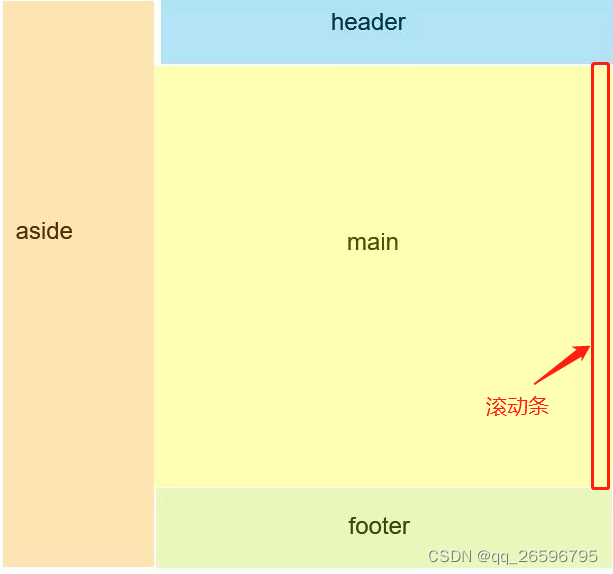 header

aside

main

滚动条

footer

CSDN @qq_26596795